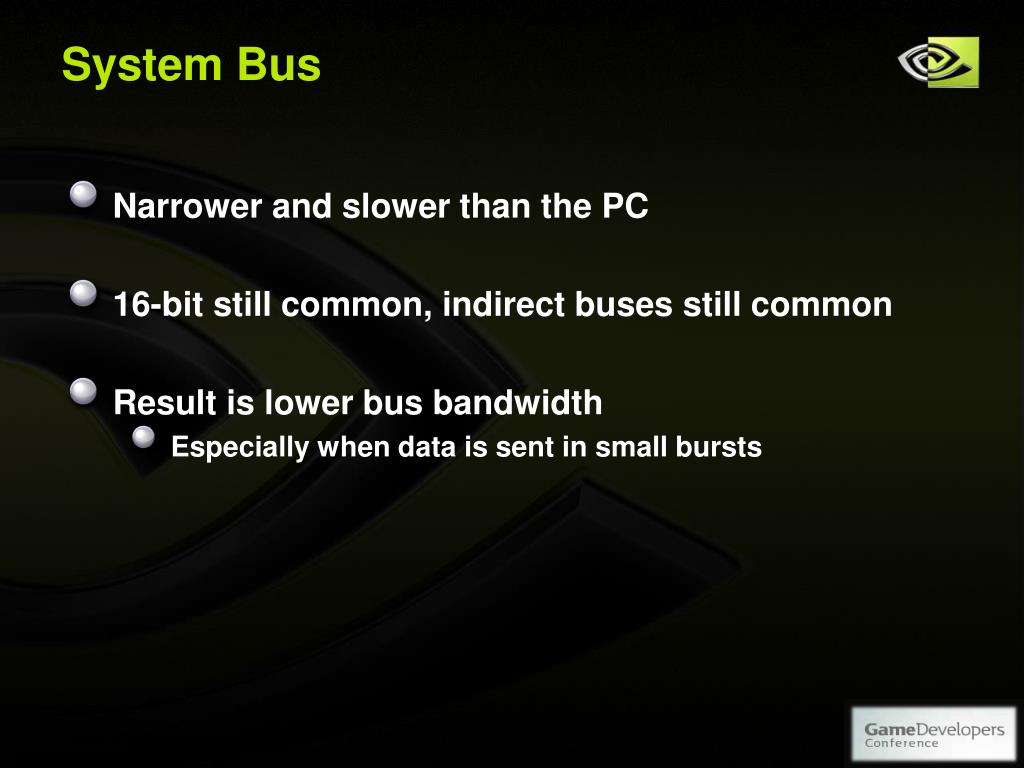 System Bus

Narrower and slower than the PC

16-bit still common, indirect buses still common

Result is lower bus bandwidth

Especially when data is sent in small bursts

GameDevelopers Conference